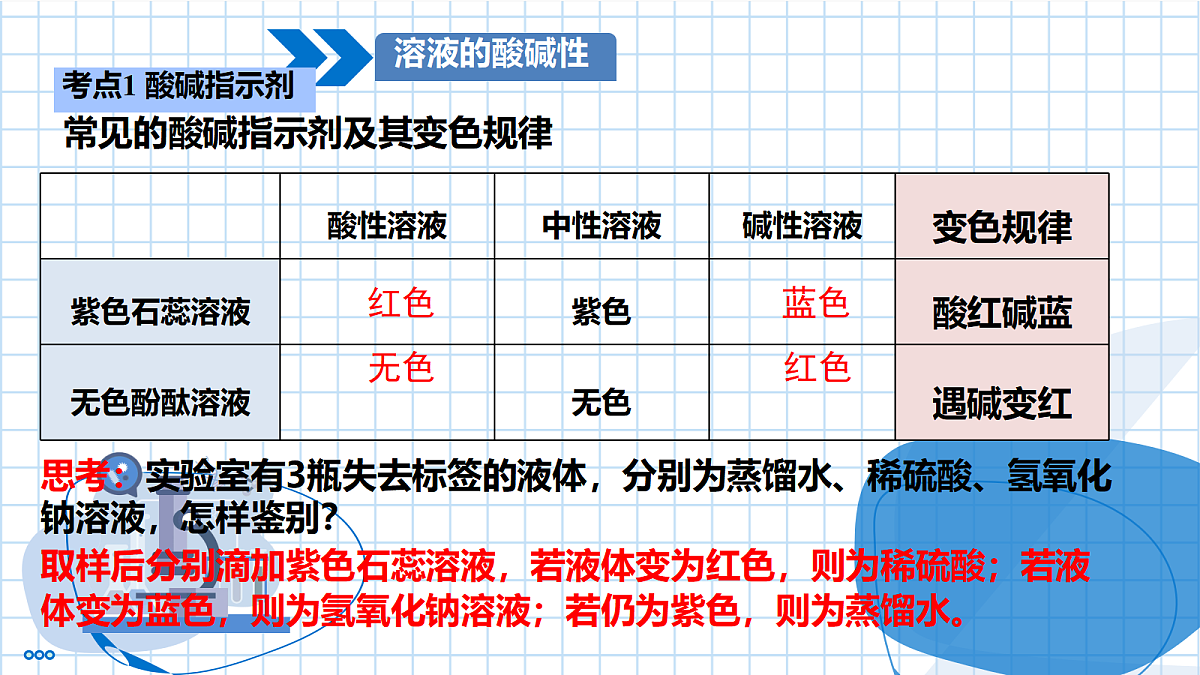 溶液的酸碱性

考点1 酸碱指示剂

常见的酸碱指示剂及其变色规律

|  | 酸性溶液 | 中性溶液 | 碱性溶液 | 变色规律 |
|---|---|---|---|---|
| 紫色石蕊溶液 | 红色 | 紫色 | 蓝色 | 酸红碱蓝 |
| 无色酚酞溶液 | 无色 | 无色 | 红色 | 遇碱变红 |

思考：实验室有3瓶失去标签的液体，分别为蒸馏水、稀硫酸、氢氧化钠溶液，怎样鉴别？

取样后分别滴加紫色石蕊溶液，若液体变为红色，则为稀硫酸；若液体变为蓝色，则为氢氧化钠溶液；若仍为紫色，则为蒸馏水。